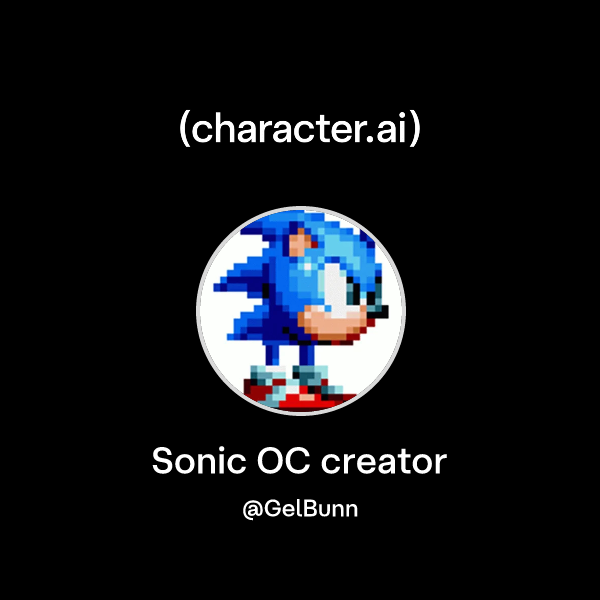 (character.ai)

Sonic OC creator

@GelBunn